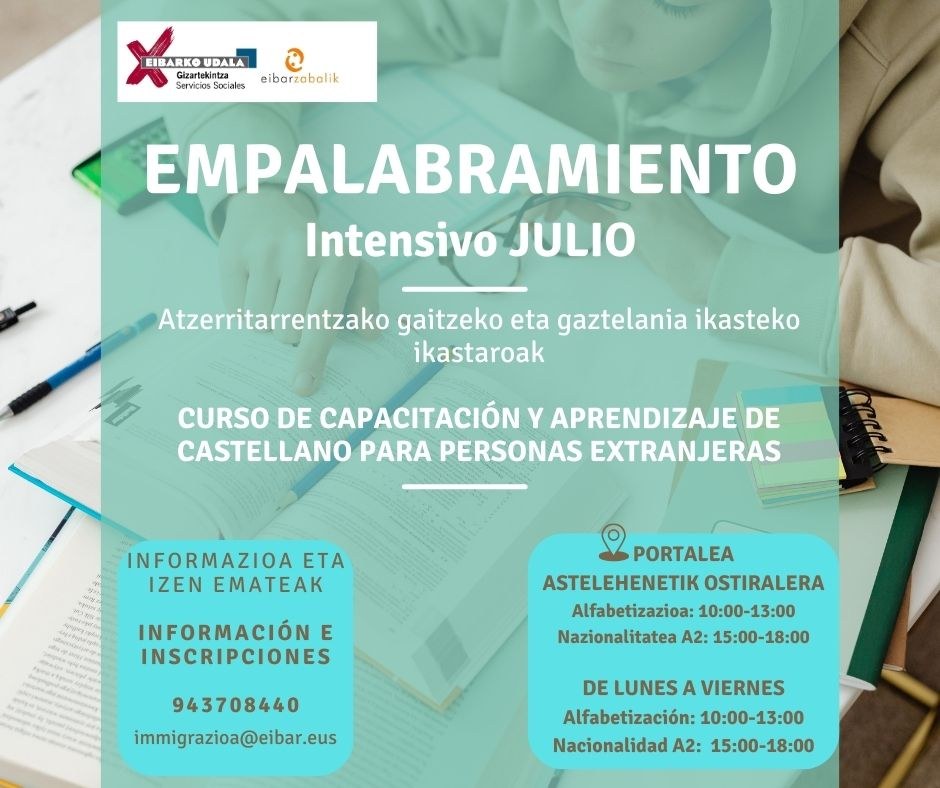 EIBARKO UDALA
Gizartekintza
Servicios Sociales

eibarzabalik

EMPALABRAMIENTO
Intensivo JULIO

Atzerritarrentzako gaitzeko eta gaztelania ikasteko ikastaroak

CURSO DE CAPACITACIÓN Y APRENDIZAJE DE CASTELLANO PARA PERSONAS EXTRANJERAS

INFORMAZIOA ETA IZEN EMATEAK

INFORMACIÓN E INSCRIPCIONES

943708440

immigrazioa@eibar.eus

PORTALEA
ASTELEHENETIK OSTIRALERA
Alfabetizazioa: 10:00-13:00
Nazionalitatea A2: 15:00-18:00

DE LUNES A VIERNES
Alfabetización: 10:00-13:00
Nacionalidad A2: 15:00-18:00